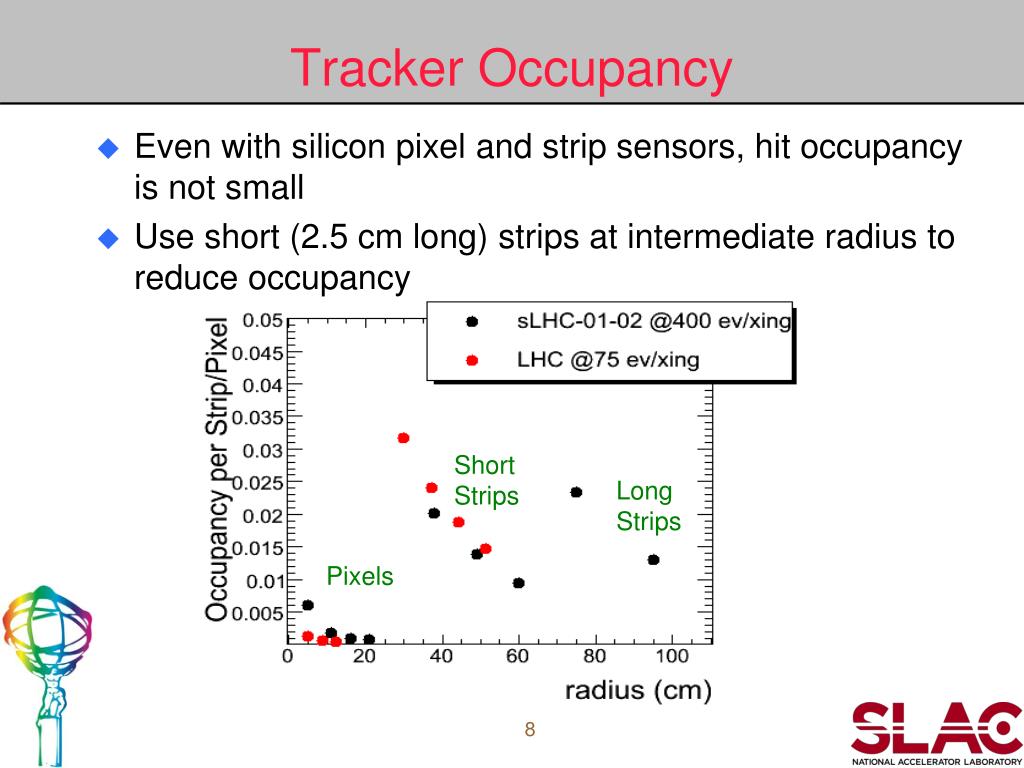 Tracker Occupancy

Even with silicon pixel and strip sensors, hit occupancy is not small

Use short (2.5 cm long) strips at intermediate radius to reduce occupancy

sLHC-01-02 @400 ev/xing
LHC @75 ev/xing

Occupancy per Strip/Pixel

0.05
0.045
0.04
0.035
0.03
0.025
0.02
0.015
0.01
0.005

Short Strips

Long Strips

Pixels

0 20 40 60 80 100

radius (cm)

8

SLAC
NATIONAL ACCELERATOR LABORATORY